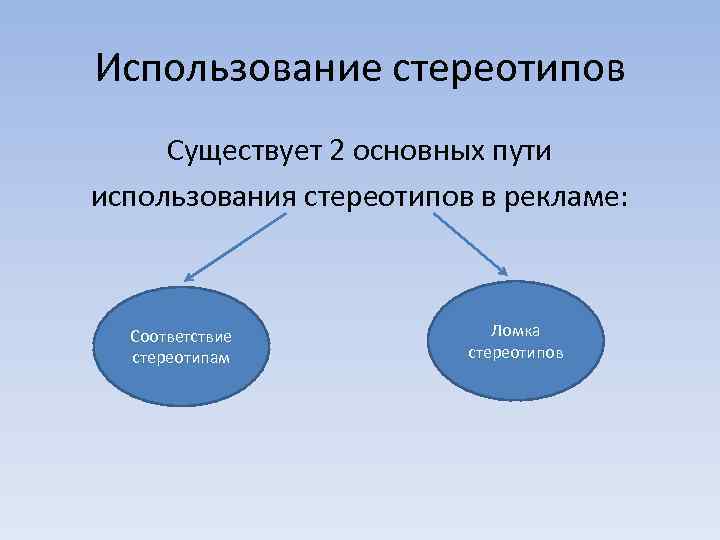 Использование стереотипов

Существует 2 основных пути использования стереотипов в рекламе:

Соответствие стереотипам

Ломка стереотипов